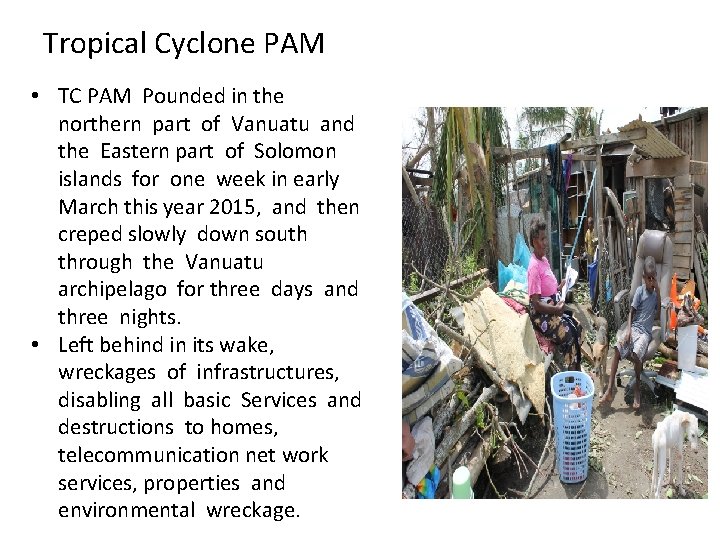 Tropical Cyclone PAM

• TC PAM Pounded in the northern part of Vanuatu and the Eastern part of Solomon islands for one week in early March this year 2015, and then creped slowly down south through the Vanuatu archipelago for three days and three nights.
• Left behind in its wake, wreckages of infrastructures, disabling all basic Services and destructions to homes, telecommunication net work services, properties and environmental wreckage.